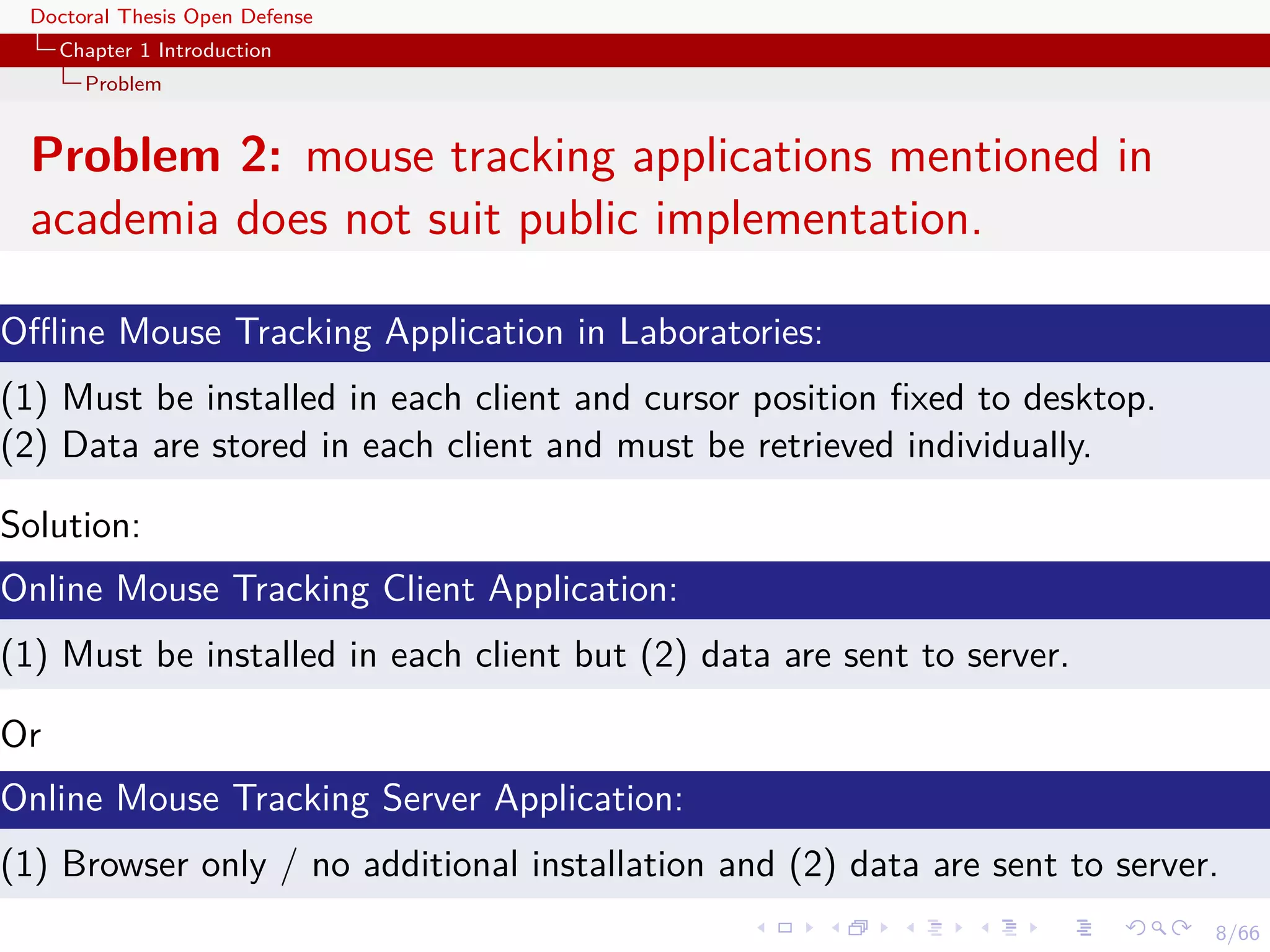 Doctoral Thesis Open Defense
Chapter 1 Introduction
Problem

Problem 2: mouse tracking applications mentioned in academia does not suit public implementation.

Offline Mouse Tracking Application in Laboratories:

(1) Must be installed in each client and cursor position fixed to desktop.
(2) Data are stored in each client and must be retrieved individually.

Solution:

Online Mouse Tracking Client Application:

(1) Must be installed in each client but (2) data are sent to server.

Or

Online Mouse Tracking Server Application:

(1) Browser only / no additional installation and (2) data are sent to server.

8/66